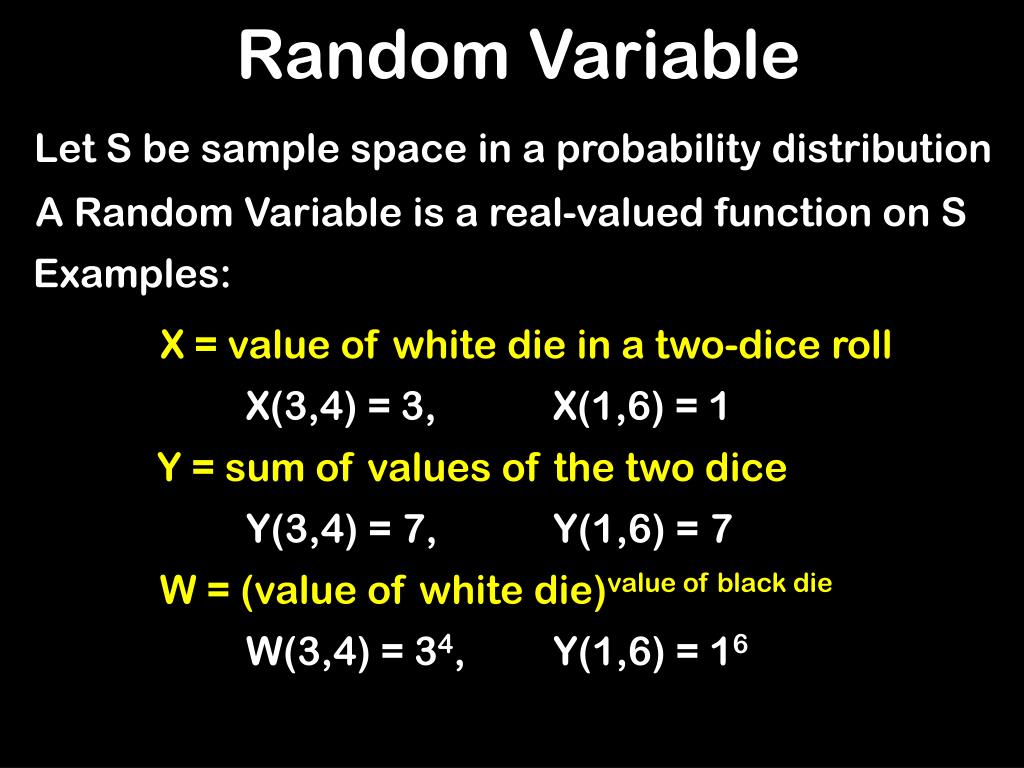 Random Variable

Let S be sample space in a probability distribution

A Random Variable is a real-valued function on S

Examples:

X = value of white die in a two-dice roll

X(3,4) = 3,  X(1,6) = 1

Y = sum of values of the two dice

Y(3,4) = 7,  Y(1,6) = 7

W = (value of white die)$^{\text{value of black die}}$

W(3,4) = $3^4$,  Y(1,6) = $1^6$